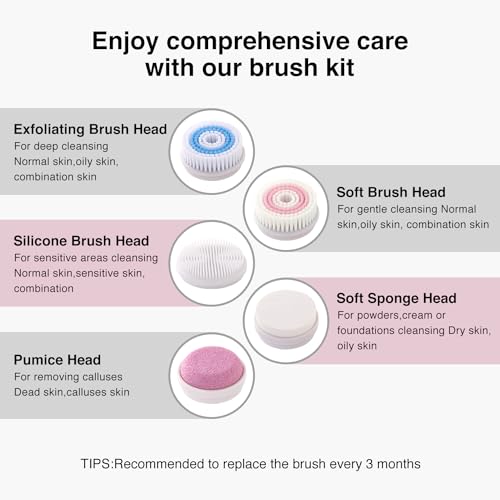 Enjoy comprehensive care with our brush kit

Exfoliating Brush Head
For deep cleansing
Normal skin,oily skin, combination skin

Soft Brush Head
For gentle cleansing Normal skin,oily skin, combination skin

Silicone Brush Head
For sensitive areas cleansing
Normal skin,sensitive skin, combination

Soft Sponge Head
For powders,cream or foundations cleansing Dry skin, oily skin

Pumice Head
For removing calluses
Dead skin,calluses skin

TIPS:Recommended to replace the brush every 3 months